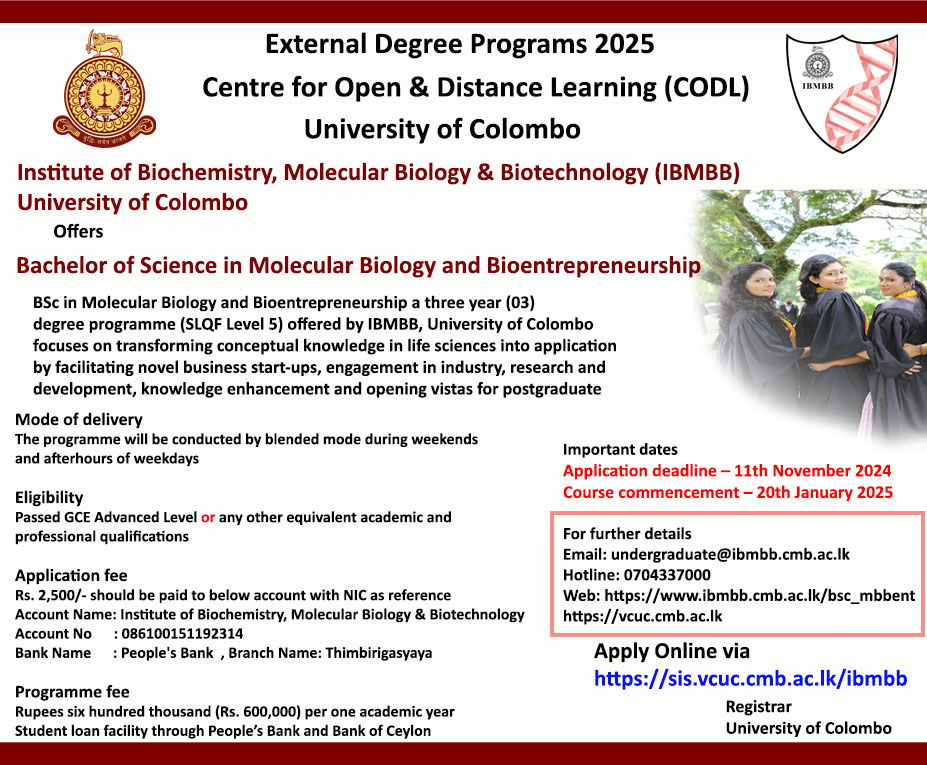 External Degree Programs 2025
Centre for Open & Distance Learning (CODL)
University of Colombo

IBMBB

Institute of Biochemistry, Molecular Biology & Biotechnology (IBMBB)
University of Colombo
Offers

Bachelor of Science in Molecular Biology and Bioentrepreneurship

BSc in Molecular Biology and Bioentrepreneurship a three year (03) degree programme (SLQF Level 5) offered by IBMBB, University of Colombo focuses on transforming conceptual knowledge in life sciences into application by facilitating novel business start-ups, engagement in industry, research and development, knowledge enhancement and opening vistas for postgraduate

Mode of delivery
The programme will be conducted by blended mode during weekends and afterhours of weekdays

Eligibility
Passed GCE Advanced Level or any other equivalent academic and professional qualifications

Application fee
Rs. 2,500/- should be paid to below account with NIC as reference
Account Name: Institute of Biochemistry, Molecular Biology & Biotechnology
Account No : 086100151192314
Bank Name : People's Bank , Branch Name: Thimbirigasyaya

Programme fee
Rupees six hundred thousand (Rs. 600,000) per one academic year
Student loan facility through People's Bank and Bank of Ceylon

Important dates
Application deadline – 11th November 2024
Course commencement – 20th January 2025

For further details
Email: undergraduate@ibmbb.cmb.ac.lk
Hotline: 0704337000
Web: https://www.ibmbb.cmb.ac.lk/bsc_mbbent
https://vcuc.cmb.ac.lk

Apply Online via
https://sis.vcuc.cmb.ac.lk/ibmbb

Registrar
University of Colombo